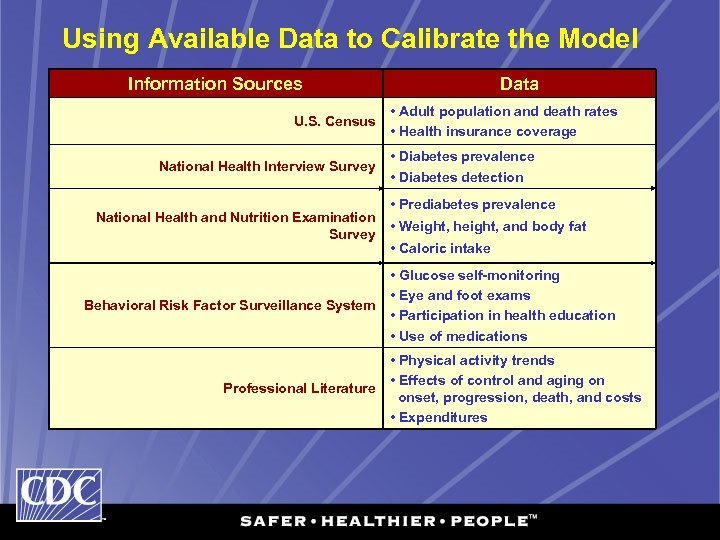 Using Available Data to Calibrate the Model

| Information Sources | Data |
|---|---|
| U.S. Census | • Adult population and death rates • Health insurance coverage |
| National Health Interview Survey | • Diabetes prevalence • Diabetes detection |
| National Health and Nutrition Examination Survey | • Prediabetes prevalence • Weight, height, and body fat • Caloric intake |
| Behavioral Risk Factor Surveillance System | • Glucose self-monitoring • Eye and foot exams • Participation in health education • Use of medications |
| Professional Literature | • Physical activity trends • Effects of control and aging on onset, progression, death, and costs • Expenditures |

CDC

SAFER • HEALTHIER • PEOPLE™